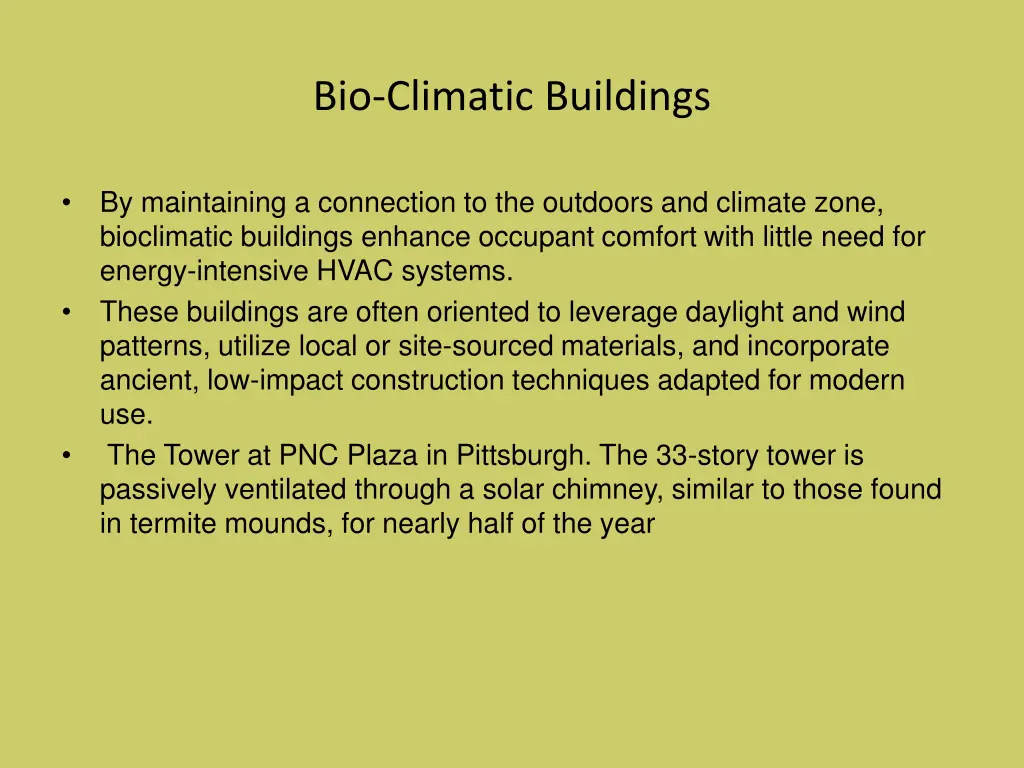 Bio-Climatic Buildings

• By maintaining a connection to the outdoors and climate zone, bioclimatic buildings enhance occupant comfort with little need for energy-intensive HVAC systems.
• These buildings are often oriented to leverage daylight and wind patterns, utilize local or site-sourced materials, and incorporate ancient, low-impact construction techniques adapted for modern use.
• The Tower at PNC Plaza in Pittsburgh. The 33-story tower is passively ventilated through a solar chimney, similar to those found in termite mounds, for nearly half of the year